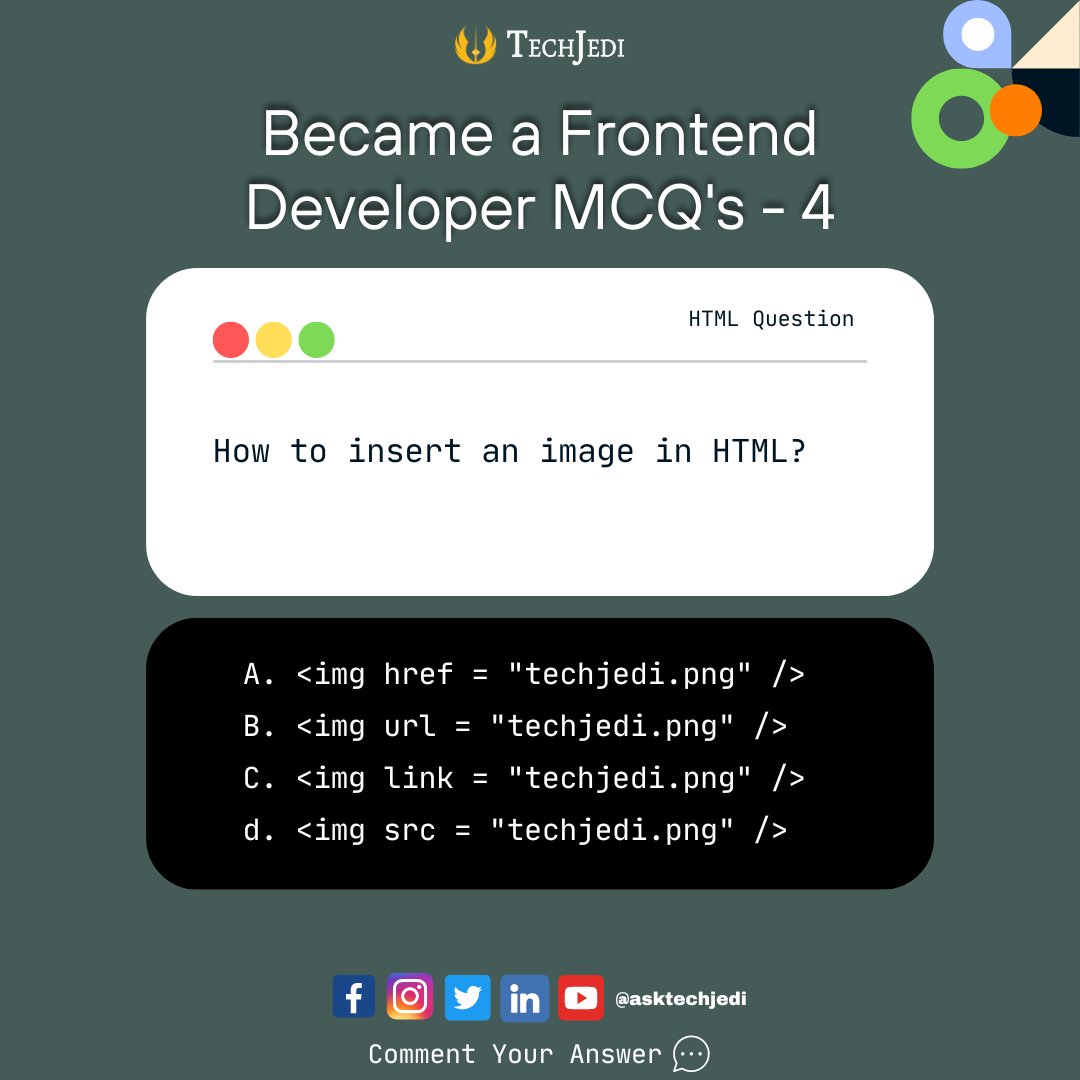 TECHJEDI

Became a Frontend Developer MCQ's - 4

HTML Question

How to insert an image in HTML?

A. <img href = "techjedi.png" />
B. <img url = "techjedi.png" />
C. <img link = "techjedi.png" />
d. <img src = "techjedi.png" />

@asktechjedi

Comment Your Answer